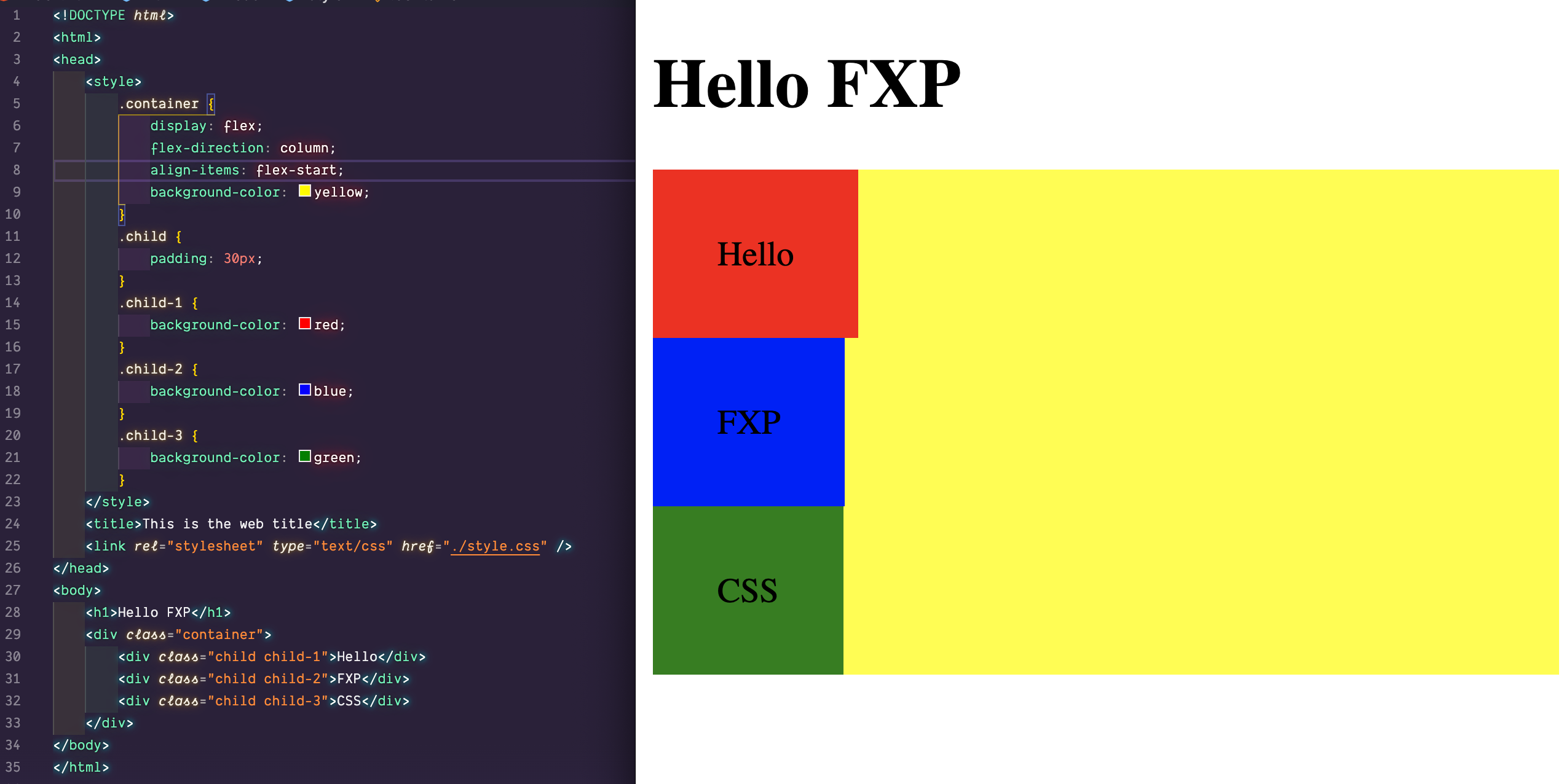 1 <!DOCTYPE html>
2 <html>
3 <head>
4 <style>
5 .container {
6 display: flex;
7 flex-direction: column;
8 align-items: flex-start;
9 background-color: yellow;
10 }
11 .child {
12 padding: 30px;
13 }
14 .child-1 {
15 background-color: red;
16 }
17 .child-2 {
18 background-color: blue;
19 }
20 .child-3 {
21 background-color: green;
22 }
23 </style>
24 <title>This is the web title</title>
25 <link rel="stylesheet" type="text/css" href="./style.css" />
26 </head>
27 <body>
28 <h1>Hello FXP</h1>
29 <div class="container">
30 <div class="child child-1">Hello</div>
31 <div class="child child-2">FXP</div>
32 <div class="child child-3">CSS</div>
33 </div>
34 </body>
35 </html>

Hello FXP

Hello

FXP

CSS